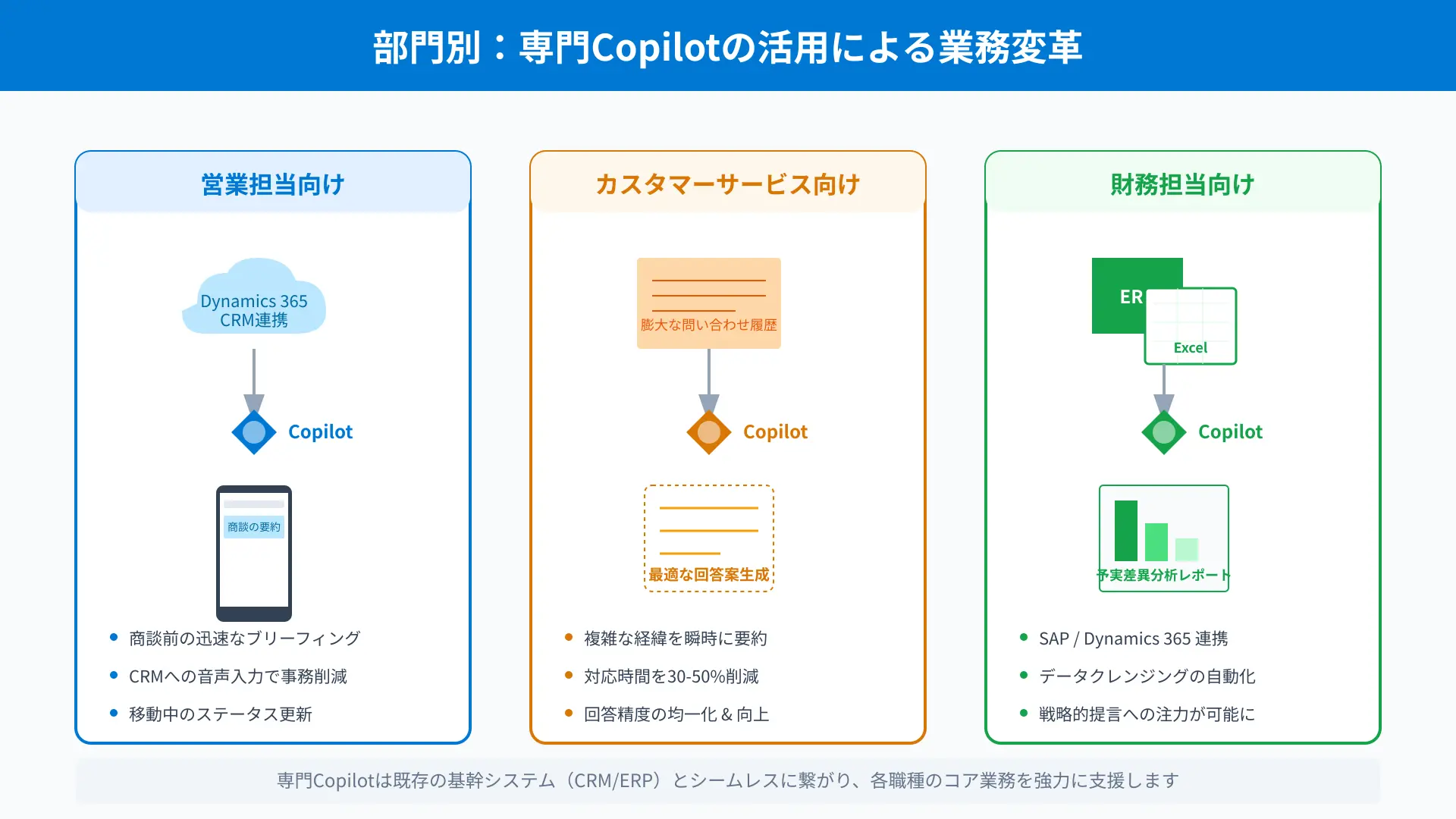 部門別：専門Copilotの活用による業務変革

営業担当向け

Dynamics 365 CRM連携

Copilot

商談の要約

- 商談前の迅速なブリーフィング
- CRMへの音声入力で事務削減
- 移動中のステータス更新

カスタマーサービス向け

膨大な問い合わせ履歴

Copilot

最適な回答案生成

- 複雑な経緯を瞬時に要約
- 対応時間を30-50%削減
- 回答精度の均一化 & 向上

財務担当向け

ER

Excel

Copilot

予実差異分析レポート

- SAP / Dynamics 365 連携
- データクレンジングの自動化
- 戦略的提言への注力が可能に

専門Copilotは既存の基幹システム（CRM/ERP）とシームレスに繋がり、各職種のコア業務を強力に支援します